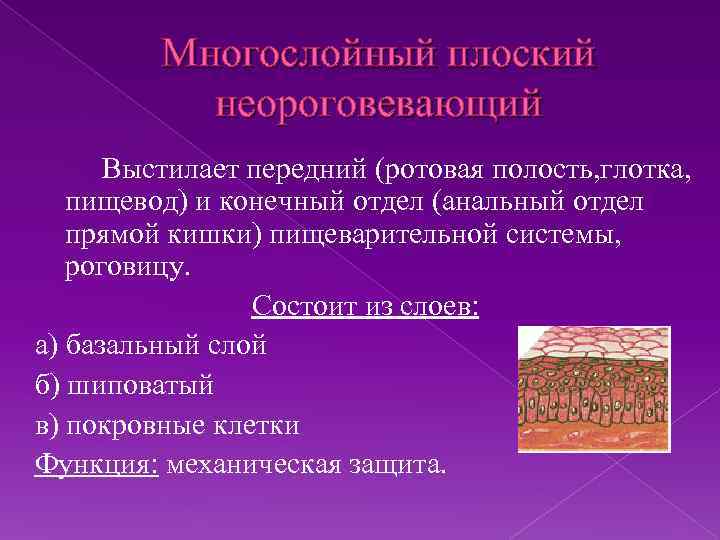 Многослойный плоский неороговевающий

Выстилает передний (ротовая полость,глотка, пищевод) и конечный отдел (анальный отдел прямой кишки) пищеварительной системы, роговицу.

Состоит из слоев:

а) базальный слой

б) шиповатый

в) покровные клетки

Функция: механическая защита.